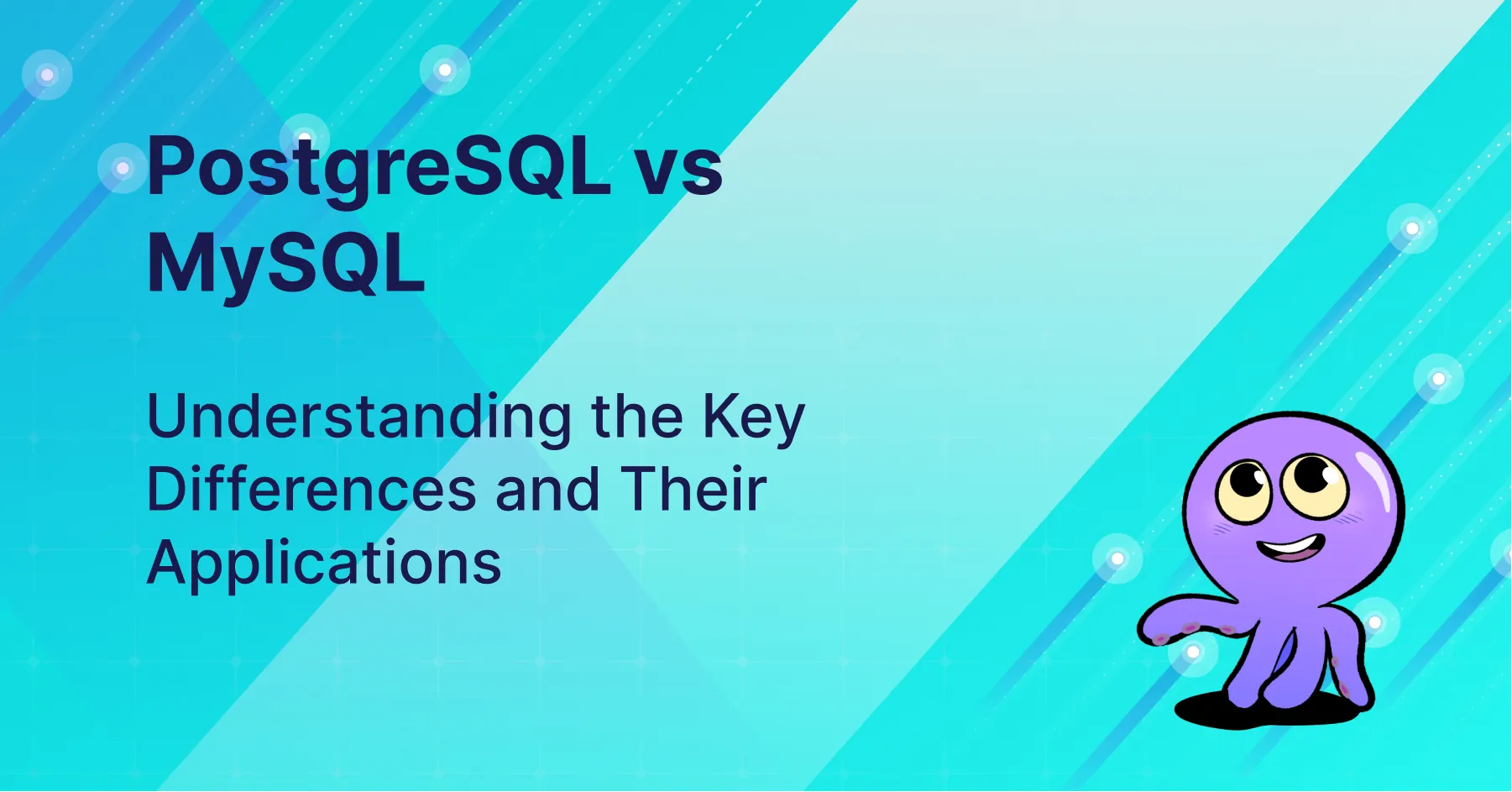 PostgreSQL vs MySQL

Understanding the Key Differences and Their Applications